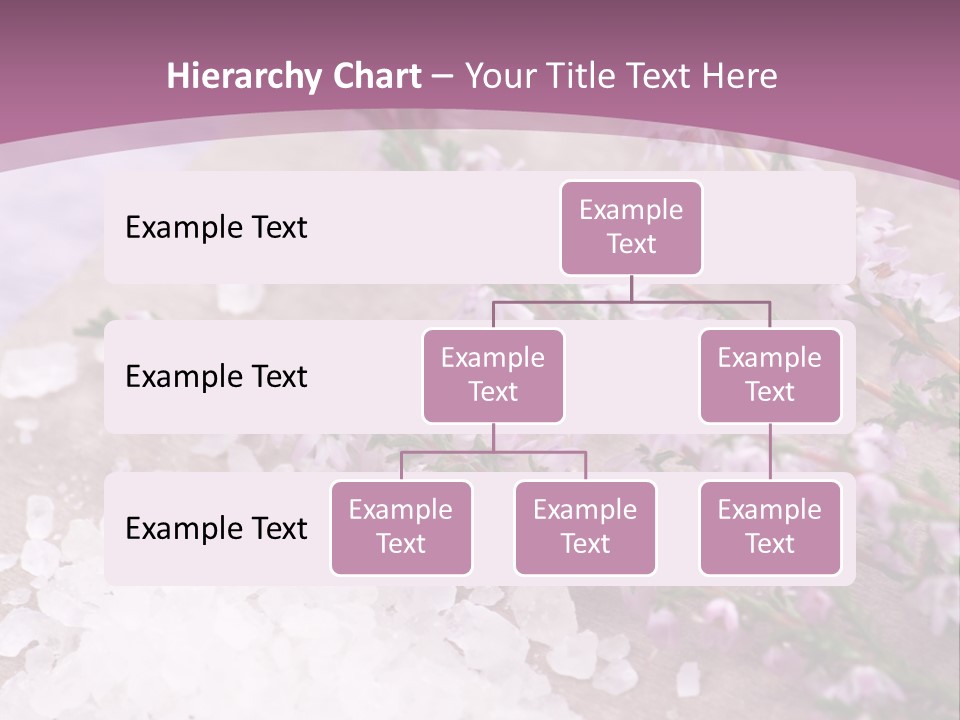 Hierarchy Chart – Your Title Text Here

Example Text

Example Text

Example Text

Example Text

Example Text

Example Text

Example Text

Example Text

Example Text